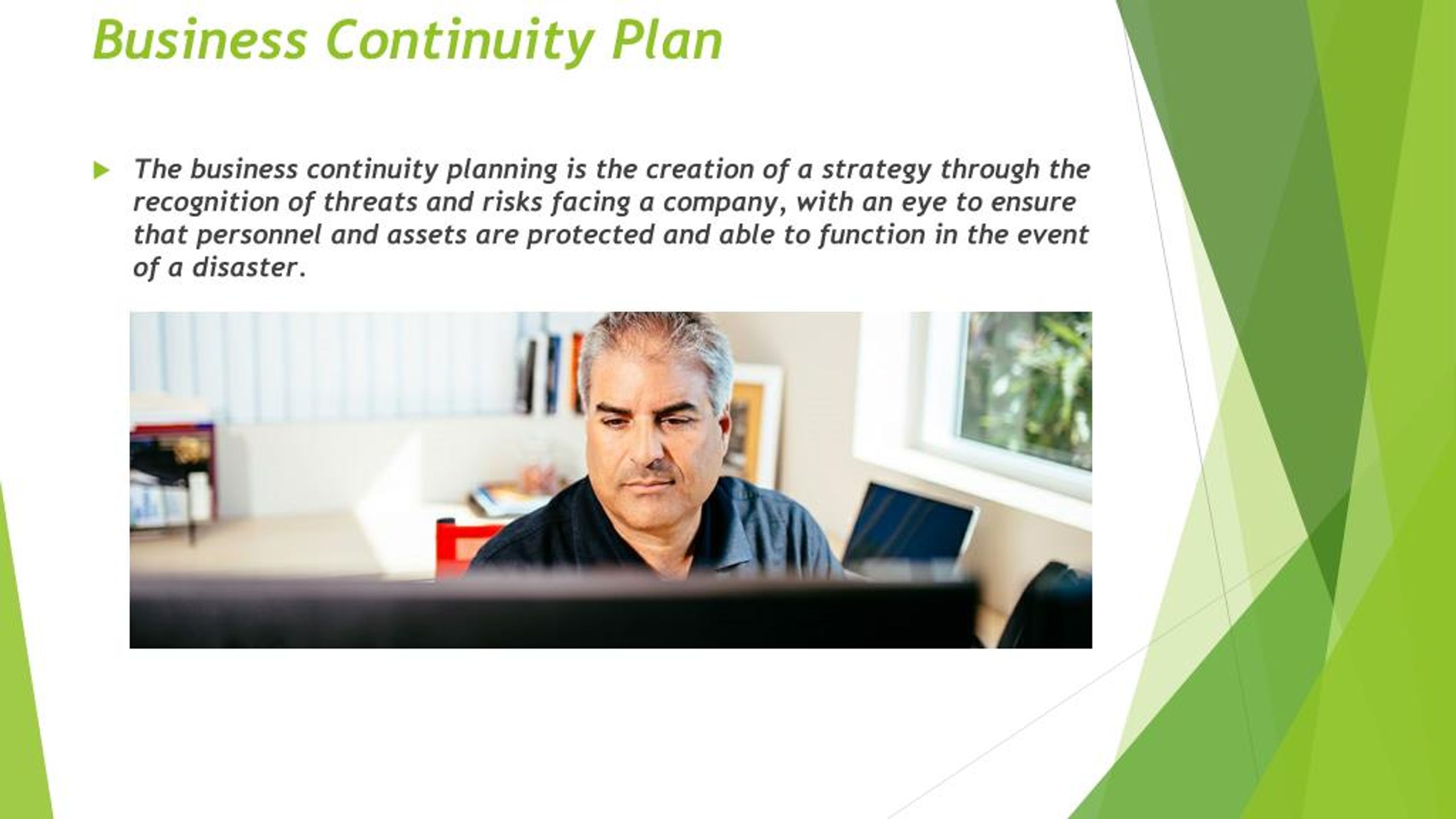 Business Continuity Plan

The business continuity planning is the creation of a strategy through the recognition of threats and risks facing a company, with an eye to ensure that personnel and assets are protected and able to function in the event of a disaster.